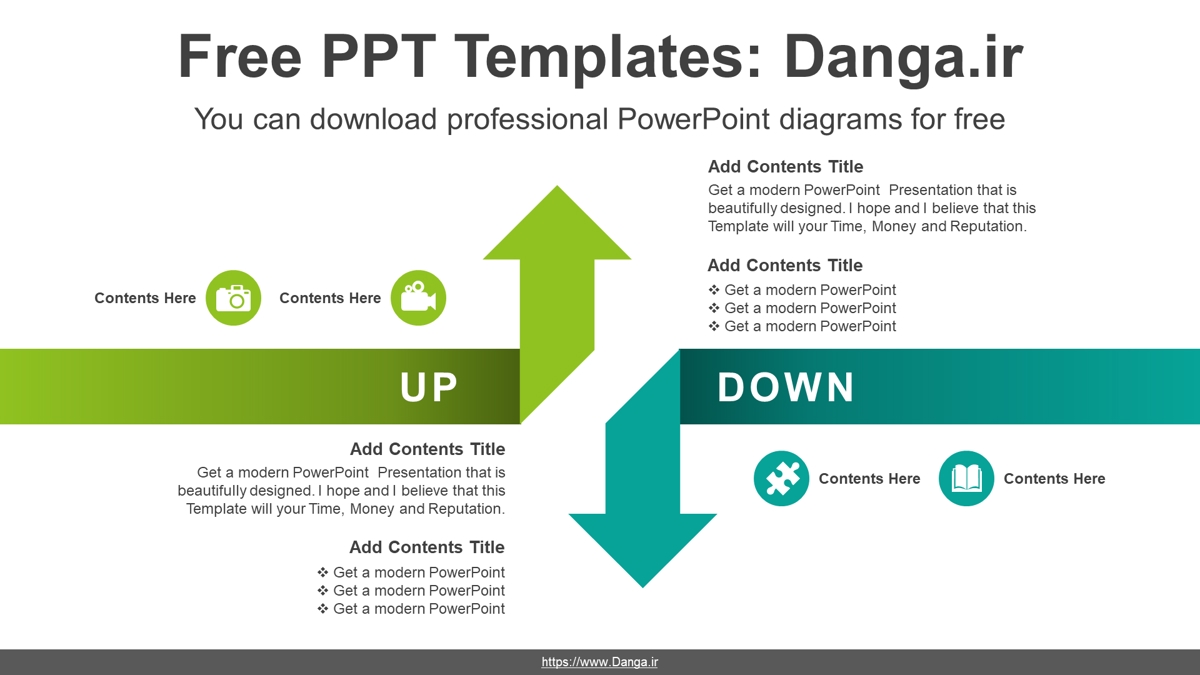 Free PPT Templates: Danga.ir

You can download professional PowerPoint diagrams for free

Add Contents Title

Get a modern PowerPoint Presentation that is beautifully designed. I hope and I believe that this Template will your Time, Money and Reputation.

Add Contents Title

❖ Get a modern PowerPoint
❖ Get a modern PowerPoint
❖ Get a modern PowerPoint

Contents Here

Contents Here

UP

DOWN

Add Contents Title

Get a modern PowerPoint Presentation that is beautifully designed. I hope and I believe that this Template will your Time, Money and Reputation.

Add Contents Title

❖ Get a modern PowerPoint
❖ Get a modern PowerPoint
❖ Get a modern PowerPoint

Contents Here

Contents Here

https://www.Danga.ir